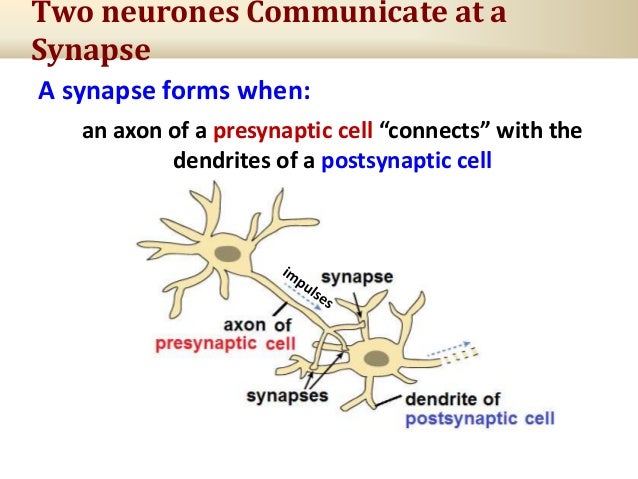 Two neurones Communicate at a Synapse

A synapse forms when:

an axon of a presynaptic cell “connects” with the dendrites of a postsynaptic cell

impulses

synapse

axon of
presynaptic cell

synapses

dendrite of
postsynaptic cell